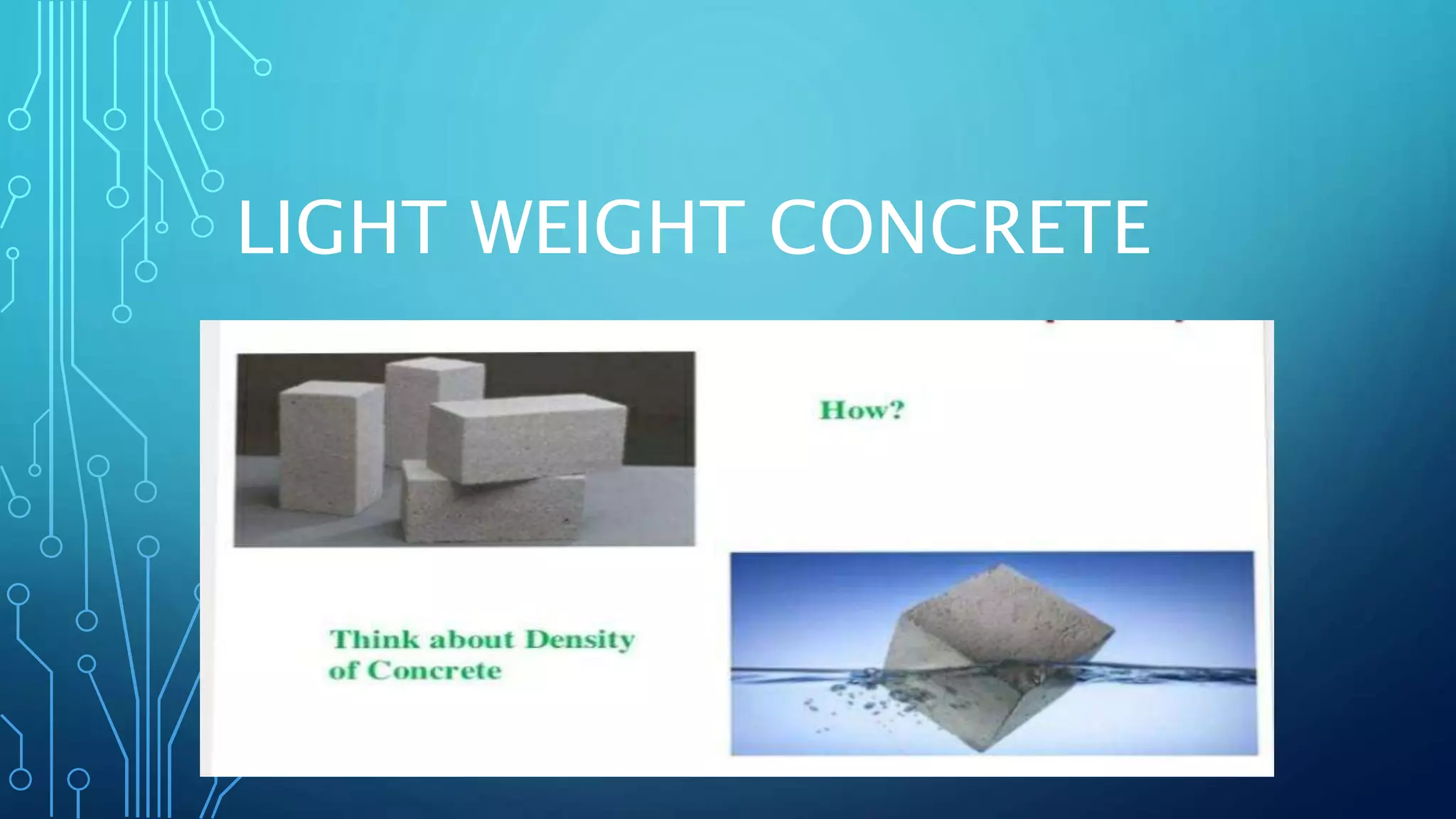 LIGHT WEIGHT CONCRETE

How?

Think about Density of Concrete